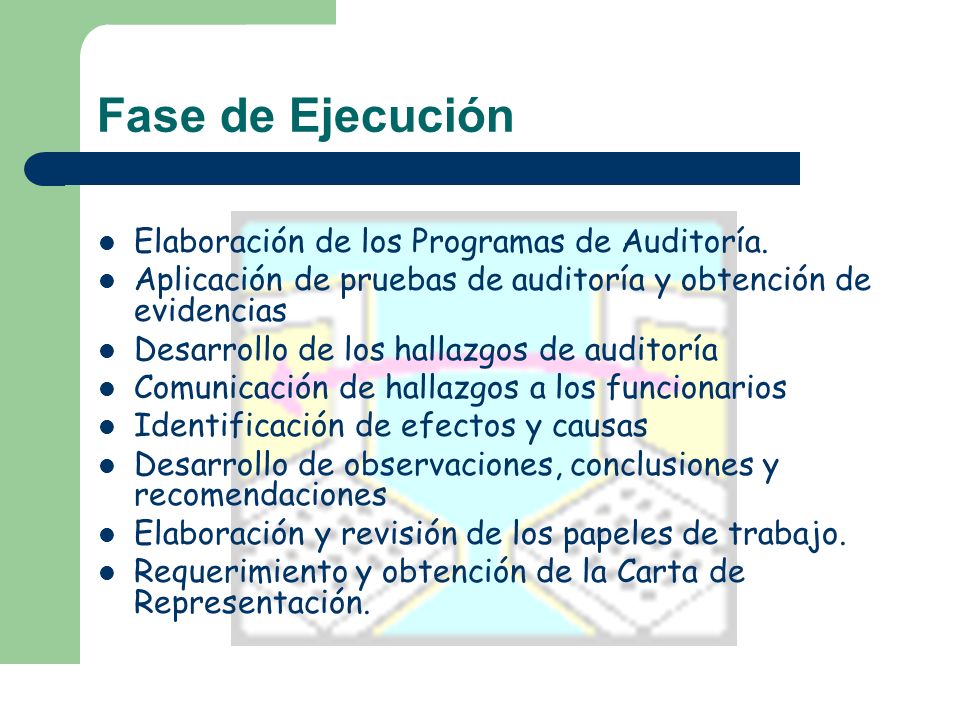 Fase de Ejecución

- Elaboración de los Programas de Auditoría.
- Aplicación de pruebas de auditoría y obtención de evidencias
- Desarrollo de los hallazgos de auditoría
- Comunicación de hallazgos a los funcionarios
- Identificación de efectos y causas
- Desarrollo de observaciones, conclusiones y recomendaciones
- Elaboración y revisión de los papeles de trabajo.
- Requerimiento y obtención de la Carta de Representación.